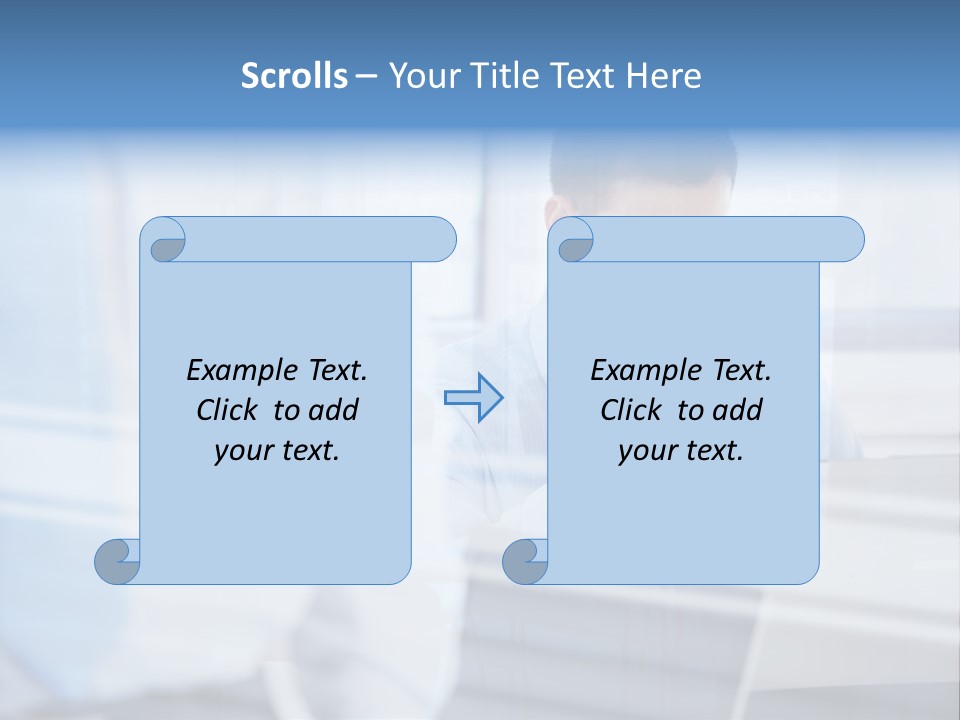 Scrolls – Your Title Text Here

Example Text. Click to add your text.

Example Text. Click to add your text.